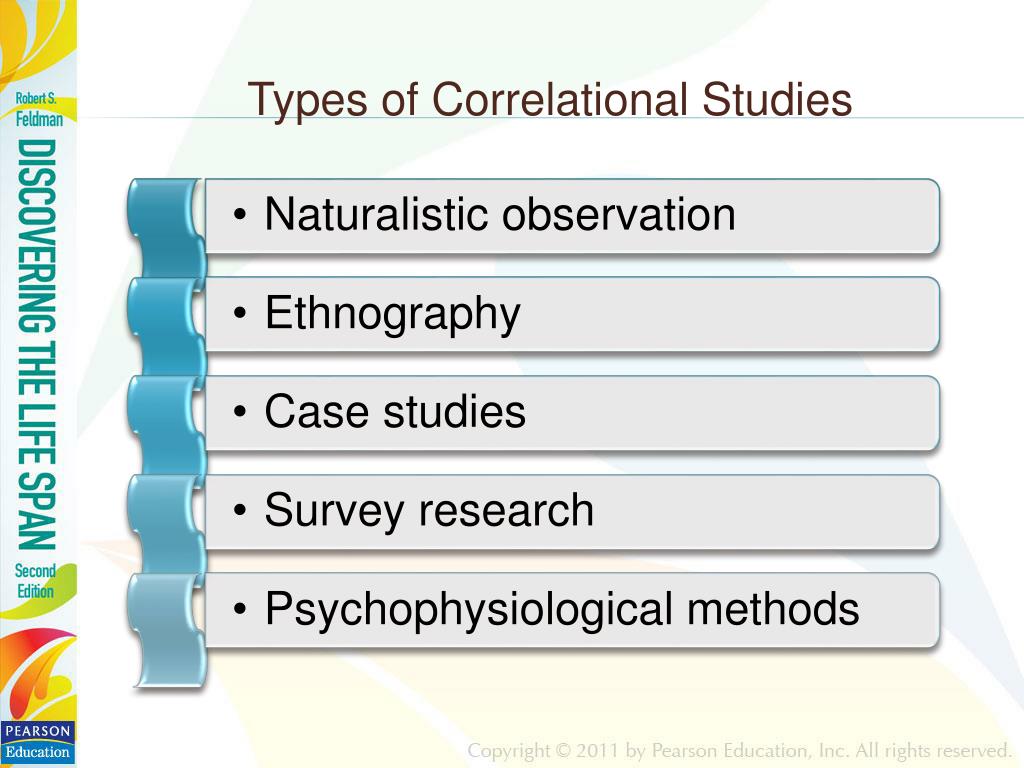 Robert S. Feldman

DISCOVERING THE LIFE SPAN

Second Edition

PEARSON Education

Types of Correlational Studies

• Naturalistic observation

• Ethnography

• Case studies

• Survey research

• Psychophysiological methods

Copyright © 2011 by Pearson Education, Inc. All rights reserved.